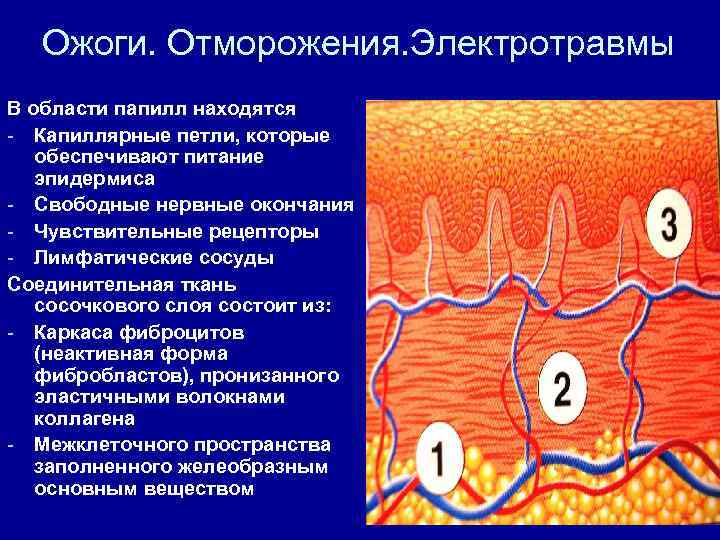 Ожоги. Отморожения.Электротравмы

В области папилл находятся
- Капиллярные петли, которые обеспечивают питание эпидермиса
- Свободные нервные окончания
- Чувствительные рецепторы
- Лимфатические сосуды

Соединительная ткань сосочкового слоя состоит из:
- Каркаса фиброцитов (неактивная форма фибробластов), пронизанного эластичными волокнами коллагена
- Межклеточного пространства заполненного желеобразным основным веществом

3

2

1